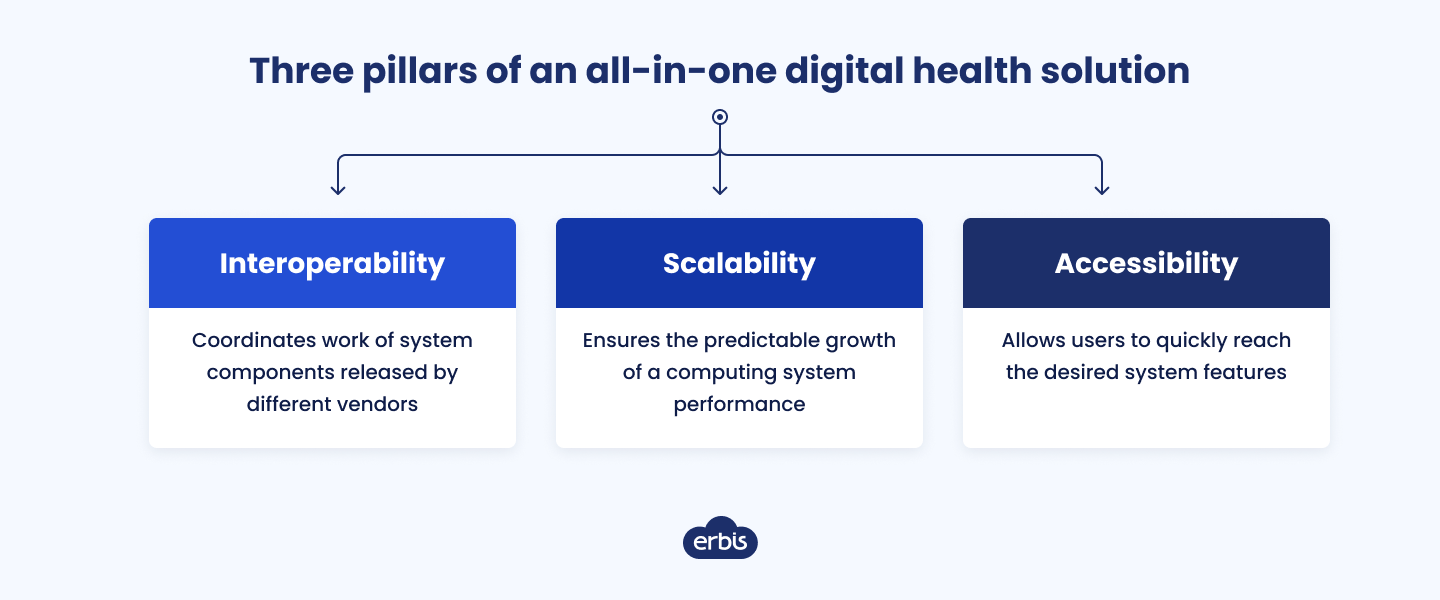 Three pillars of an all-in-one digital health solution

Interoperability

Coordinates work of system components released by different vendors

Scalability

Ensures the predictable growth of a computing system performance

Accessibility

Allows users to quickly reach the desired system features

erbis